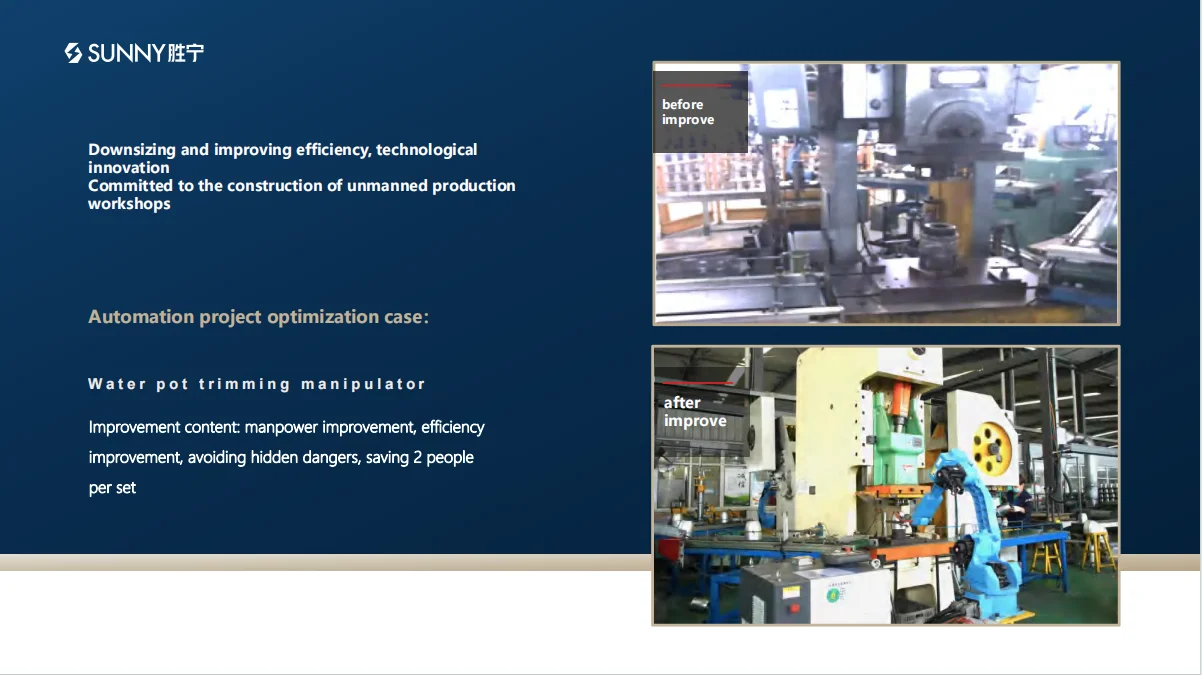 SUNNY胜宁

Downsizing and improving efficiency, technological innovation
Committed to the construction of unmanned production workshops

Automation project optimization case:

Water pot trimming manipulator

Improvement content: manpower improvement, efficiency improvement, avoiding hidden dangers, saving 2 people per set

before improve

after improve